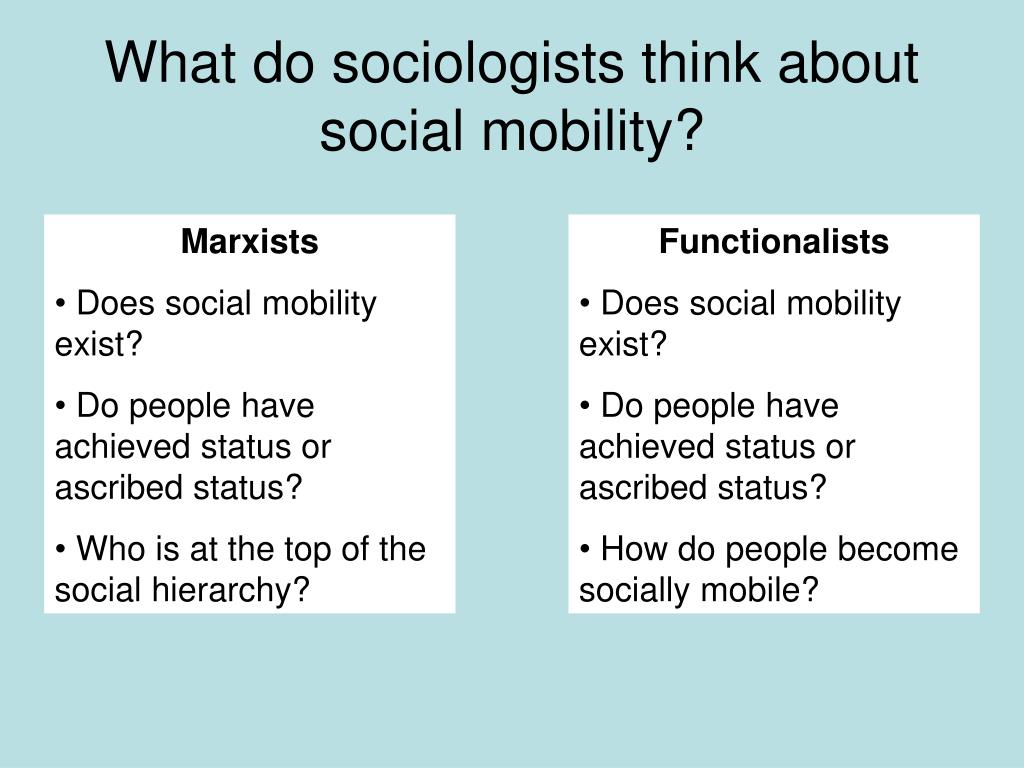 What do sociologists think about social mobility?

Marxists

• Does social mobility exist?

• Do people have achieved status or ascribed status?

• Who is at the top of the social hierarchy?

Functionalists

• Does social mobility exist?

• Do people have achieved status or ascribed status?

• How do people become socially mobile?